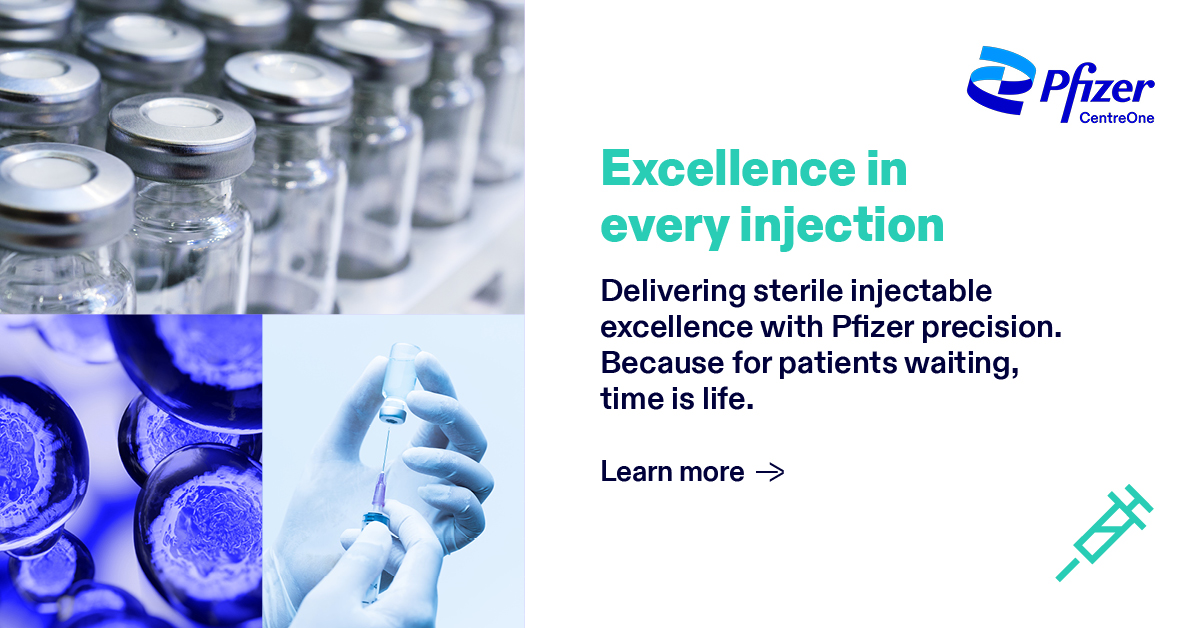 Pfizer
CentreOne

Excellence in every injection

Delivering sterile injectable excellence with Pfizer precision. Because for patients waiting, time is life.

Learn more →